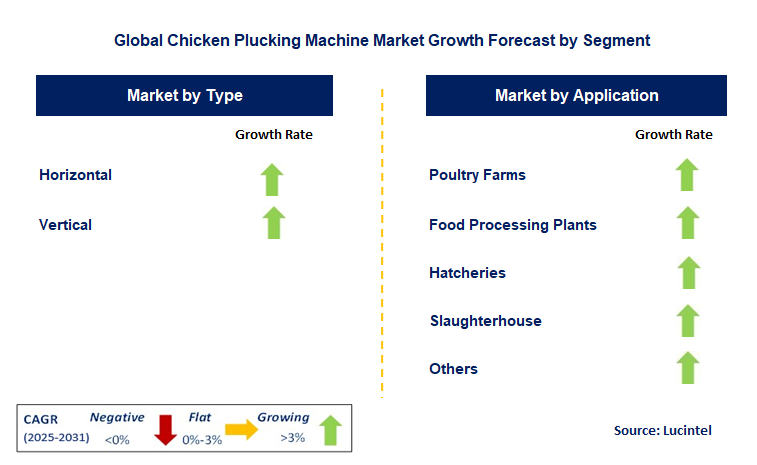 Global Chicken Plucking Machine Market Growth Forecast by Segment

Market by Type

Growth Rate

Horizontal

Vertical

Market by Application

Growth Rate

Poultry Farms

Food Processing Plants

Hatcheries

Slaughterhouse

Others

CAGR (2025-2031)

Negative <0%

Flat 0%-3%

Growing >3%

Source: Lucintel